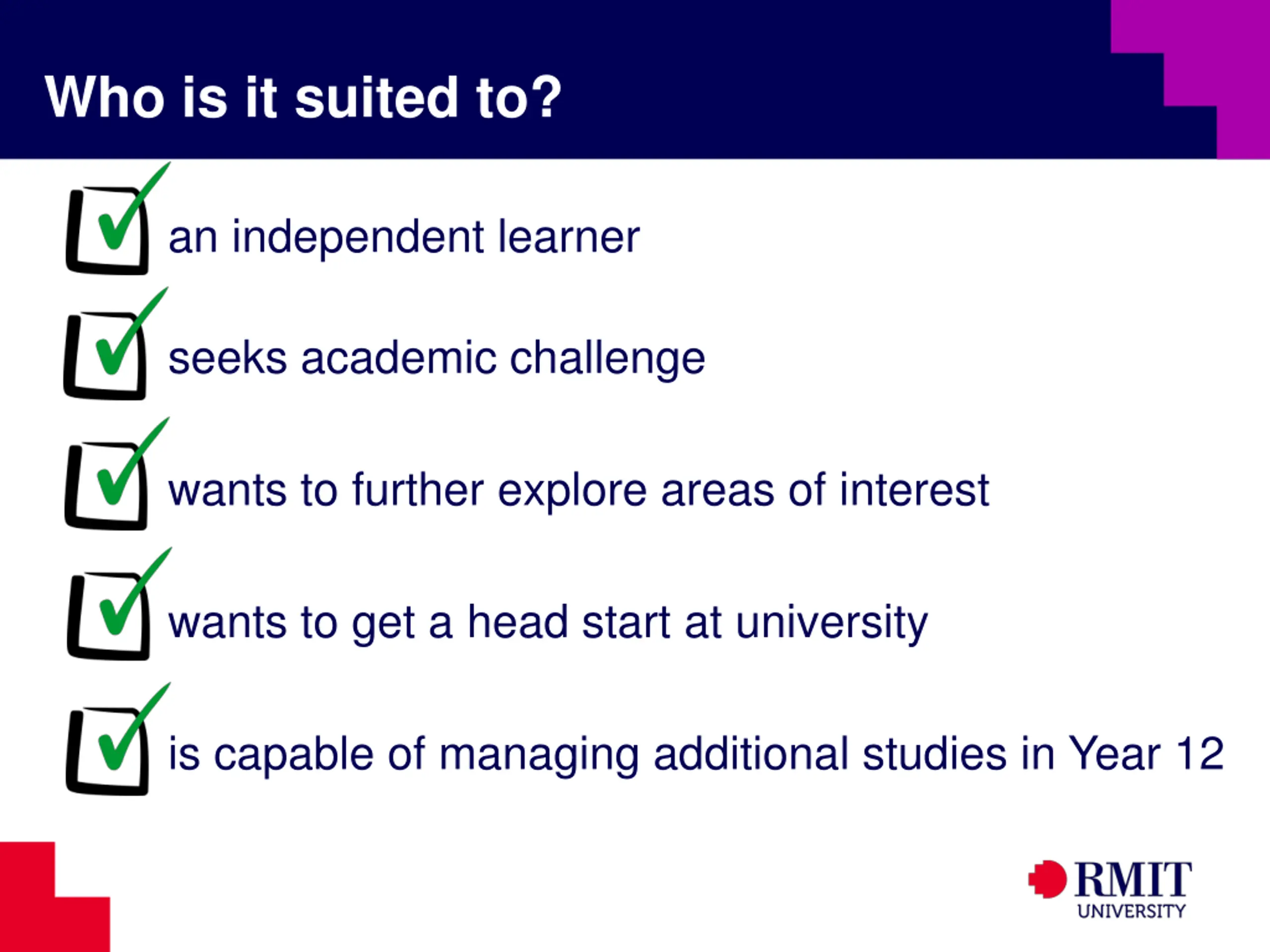 Who is it suited to?

an independent learner

seeks academic challenge

wants to further explore areas of interest

wants to get a head start at university

is capable of managing additional studies in Year 12

RMIT
UNIVERSITY